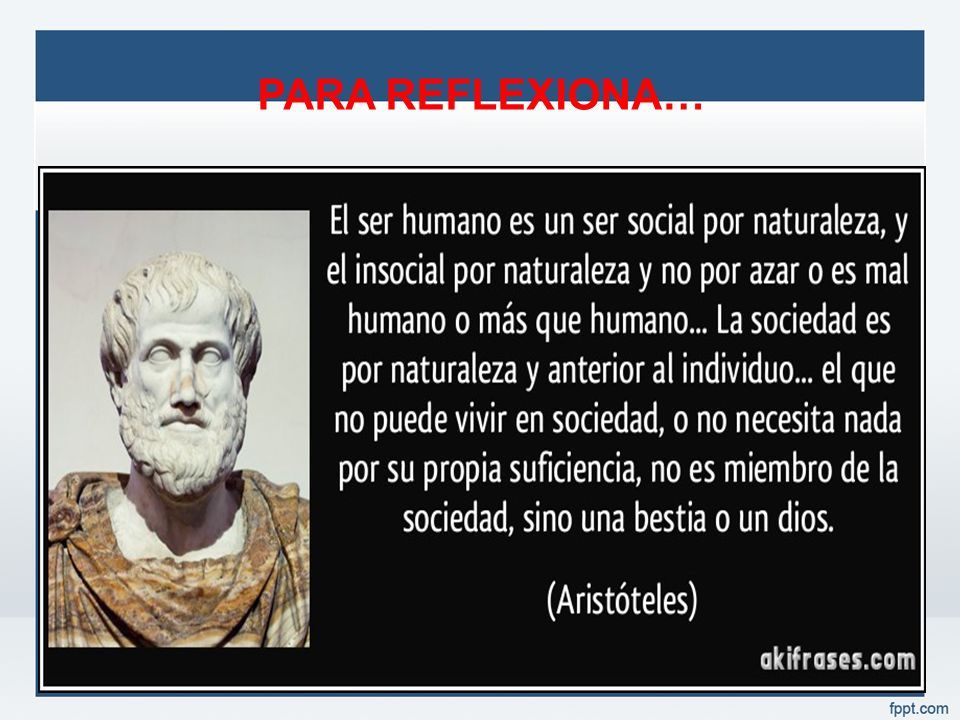 PARA REFLEXIONA…

El ser humano es un ser social por naturaleza, y el insocial por naturaleza y no por azar o es mal humano o más que humano… La sociedad es por naturaleza y anterior al individuo… el que no puede vivir en sociedad, o no necesita nada por su propia suficiencia, no es miembro de la sociedad, sino una bestia o un dios.

(Aristóteles)

akifrases.com

fppt.com